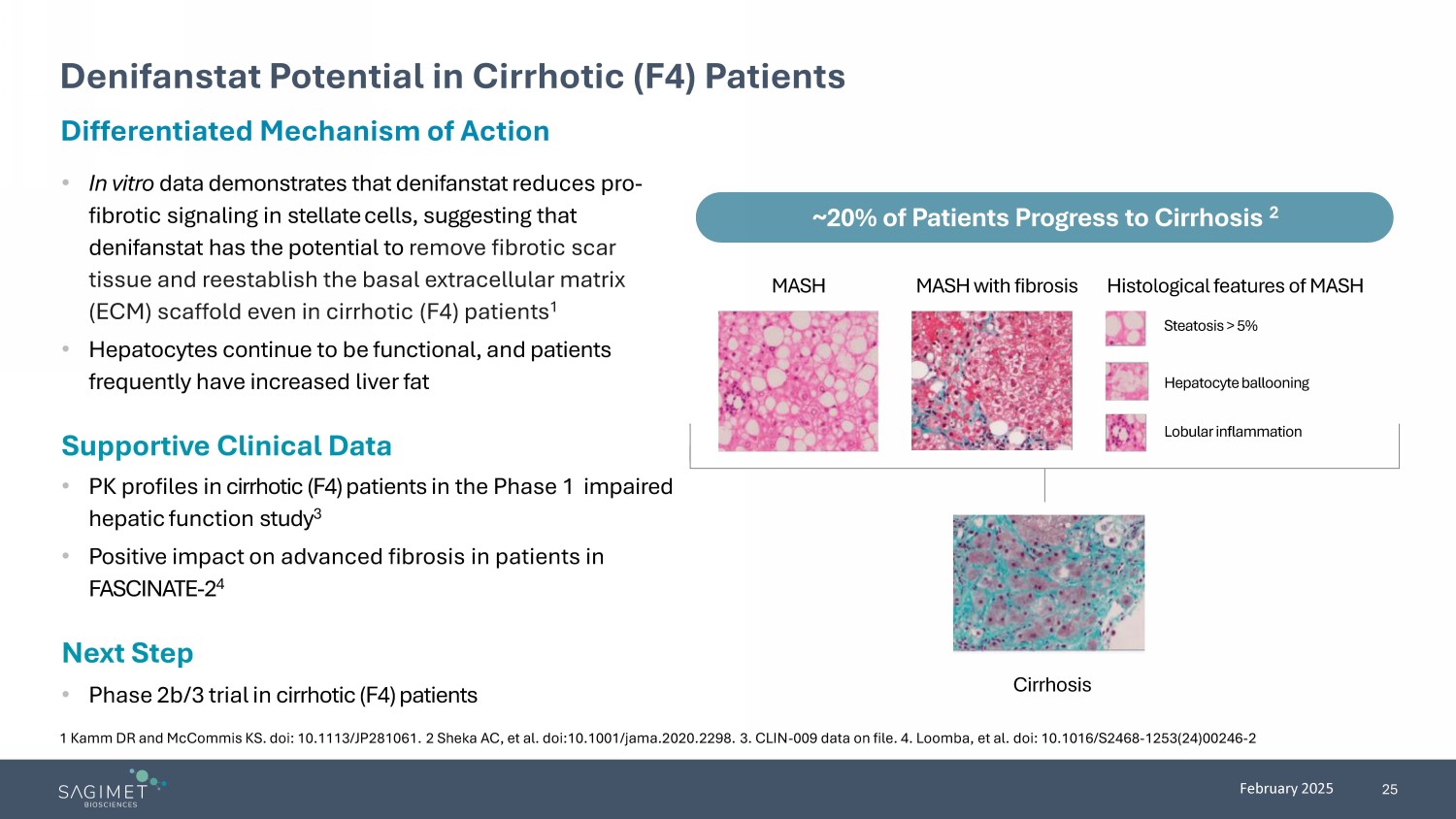 Denifanstat Potential in Cirrhotic (F4) Patients

Differentiated Mechanism of Action

• In vitro data demonstrates that denifanstat reduces pro-fibrotic signaling in stellate cells, suggesting that denifanstat has the potential to remove fibrotic scar tissue and reestablish the basal extracellular matrix (ECM) scaffold even in cirrhotic (F4) patients$^1$

• Hepatocytes continue to be functional, and patients frequently have increased liver fat

Supportive Clinical Data

• PK profiles in cirrhotic (F4) patients in the Phase 1 impaired hepatic function study$^3$

• Positive impact on advanced fibrosis in patients in FASCINATE-2$^4$

Next Step

• Phase 2b/3 trial in cirrhotic (F4) patients

~20% of Patients Progress to Cirrhosis $^2$

MASH

MASH with fibrosis

Histological features of MASH

Steatosis > 5%

Hepatocyte ballooning

Lobular inflammation

Cirrhosis

1 Kamm DR and McCommis KS. doi: 10.1113/JP281061. 2 Sheka AC, et al. doi:10.1001/jama.2020.2298. 3. CLIN-009 data on file. 4. Loomba, et al. doi: 10.1016/S2468-1253(24)00246-2

SAGIMET BIOSCIENCES

February 2025

25